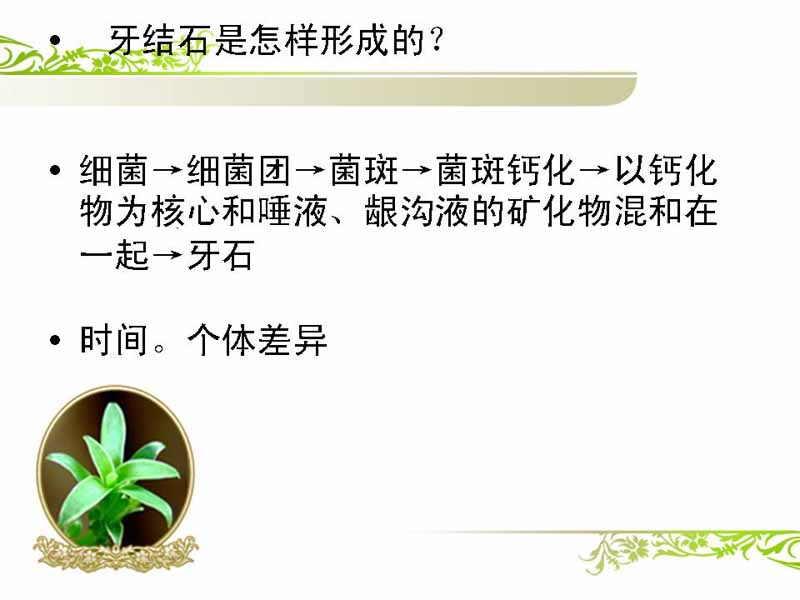 • 牙结石是怎样形成的？

• 细菌→细菌团→菌斑→菌斑钙化→以钙化物为核心和唾液、龈沟液的矿化物混和在一起→牙石

• 时间。个体差异